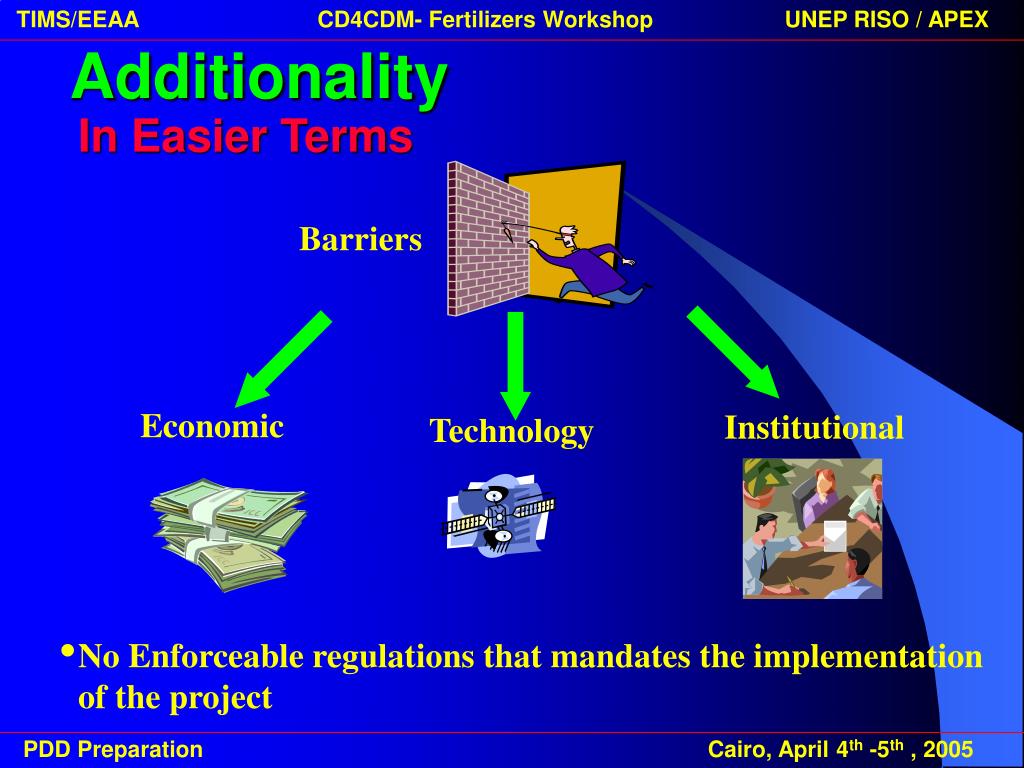 TIMS/EEAA CD4CDM- Fertilizers Workshop UNEP RISO / APEX

Additionality
In Easier Terms

Barriers

Economic

Technology

Institutional

•No Enforceable regulations that mandates the implementation of the project

PDD Preparation Cairo, April 4$^{th}$ -5$^{th}$ , 2005